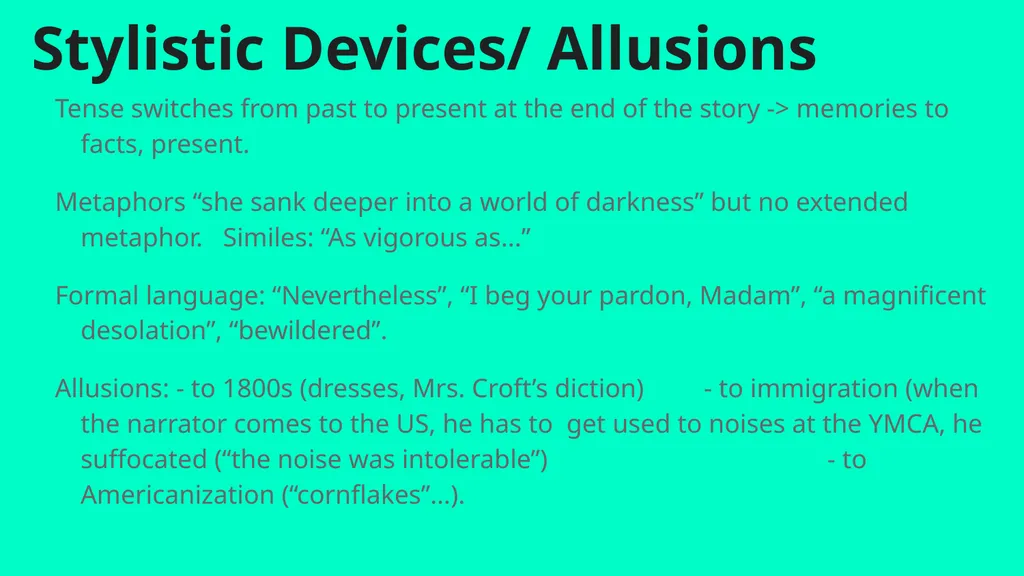 Stylistic Devices/ Allusions

Tense switches from past to present at the end of the story -> memories to facts, present.

Metaphors “she sank deeper into a world of darkness” but no extended metaphor. Similes: “As vigorous as…”

Formal language: “Nevertheless”, “I beg your pardon, Madam”, “a magnificent desolation”, “bewildered”.

Allusions: - to 1800s (dresses, Mrs. Croft’s diction) - to immigration (when the narrator comes to the US, he has to get used to noises at the YMCA, he suffocated (“the noise was intolerable”) - to Americanization (“cornflakes”…).